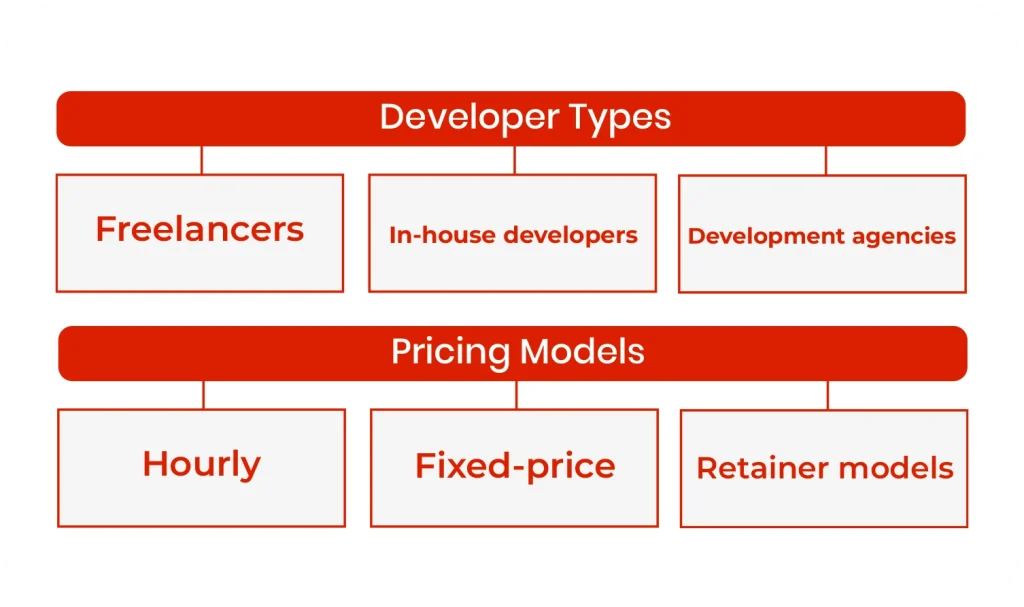 Developer Types

Freelancers

In-house developers

Development agencies

Pricing Models

Hourly

Fixed-price

Retainer models